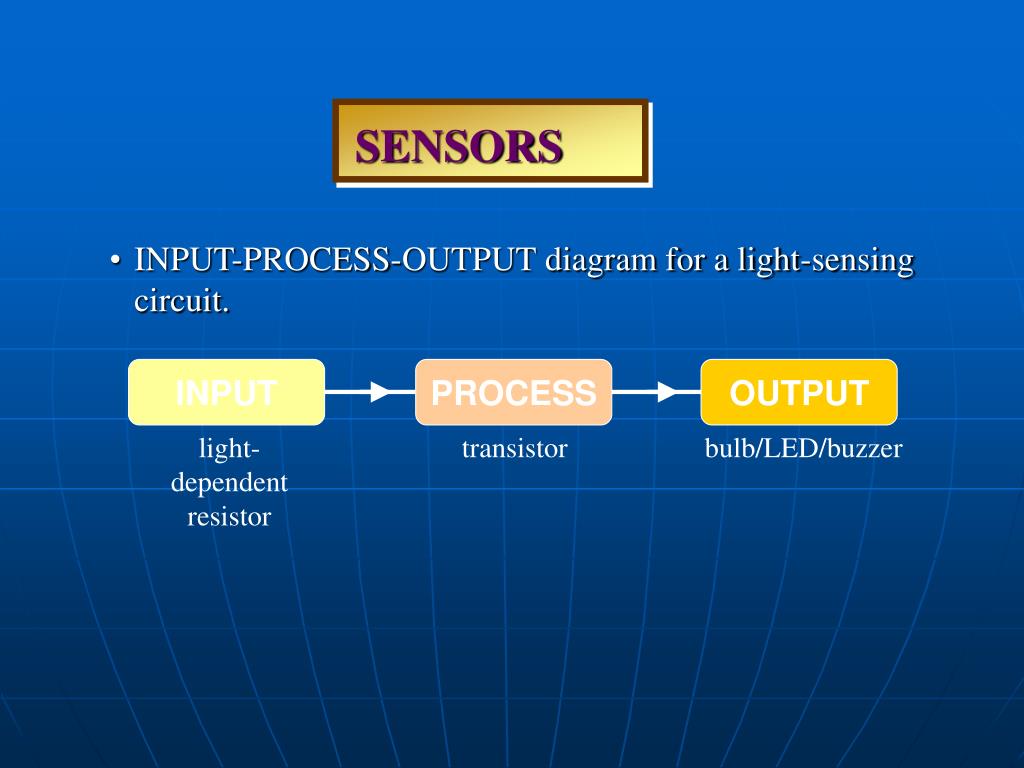 SENSORS

• INPUT-PROCESS-OUTPUT diagram for a light-sensing circuit.

INPUT

PROCESS

OUTPUT

light-dependent resistor

transistor

bulb/LED/buzzer